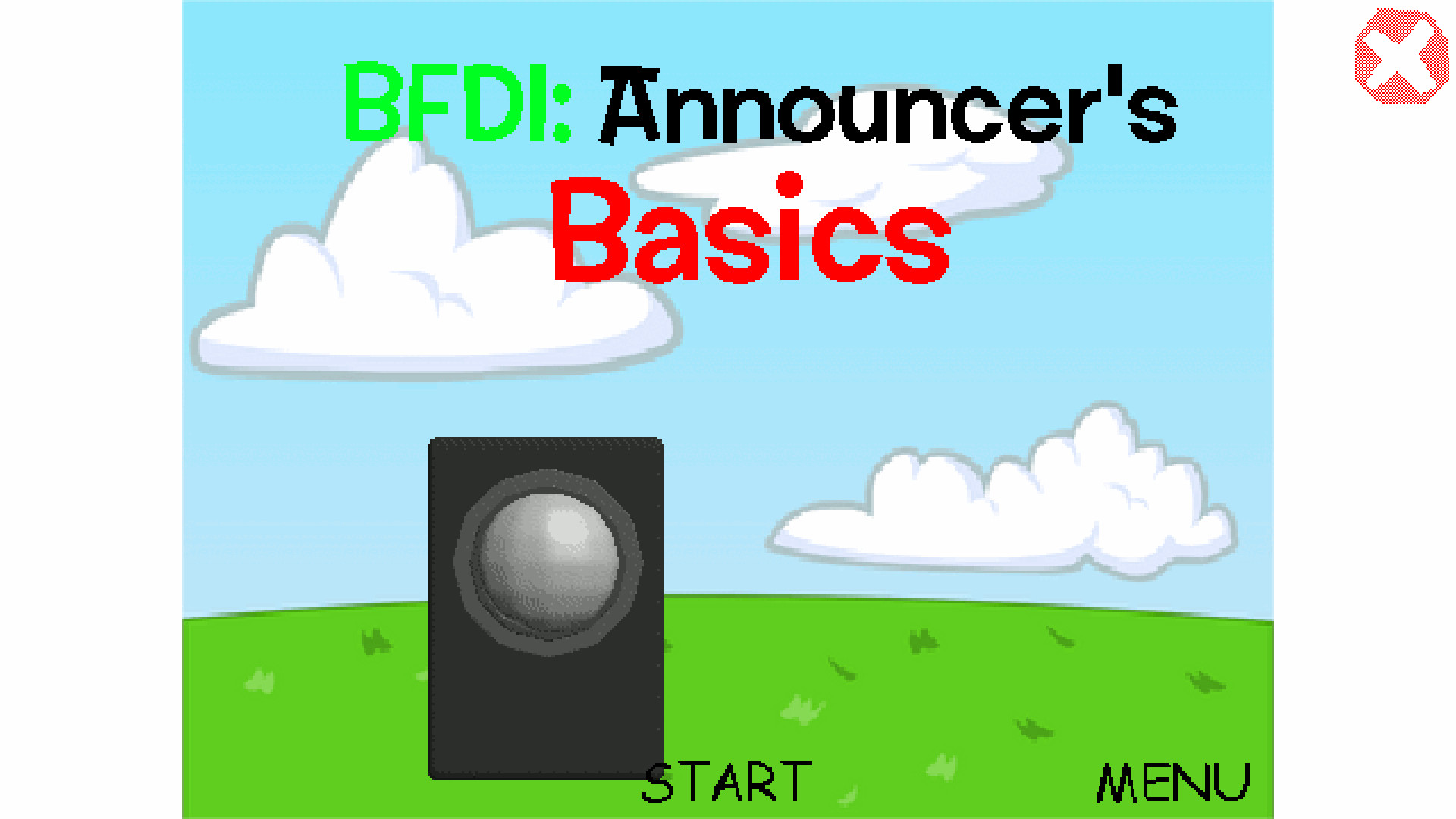 BFDI: Announcer's
Basics

START
MENU